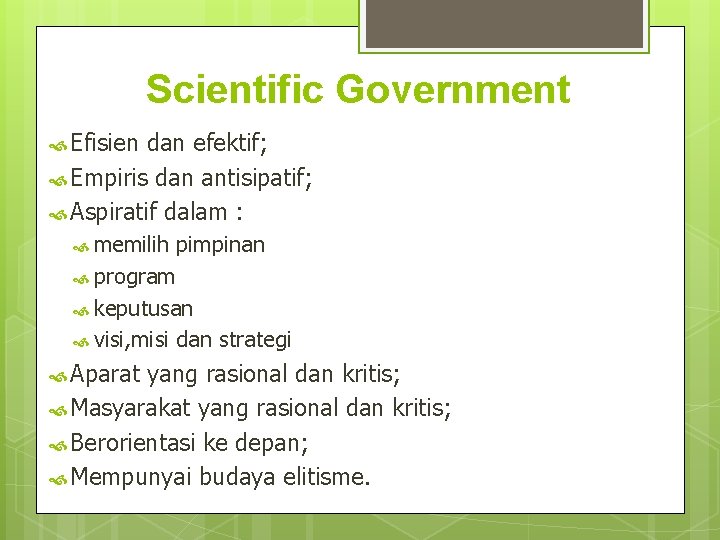 Scientific Government

Efisien dan efektif;
Empiris dan antisipatif;
Aspiratif dalam :
memilih pimpinan
program
keputusan
visi,misi dan strategi
Aparat yang rasional dan kritis;
Masyarakat yang rasional dan kritis;
Berorientasi ke depan;
Mempunyai budaya elitisme.